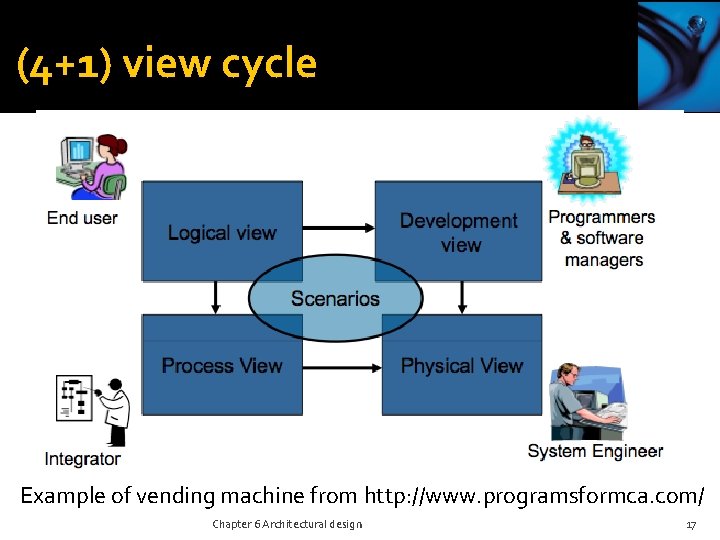 (4+1) view cycle

End user

Logical view

Development view

Programmers & software managers

Scenarios

Process View

Physical View

Integrator

System Engineer

Example of vending machine from http://www.programsformca.com/

Chapter 6 Architectural design

17